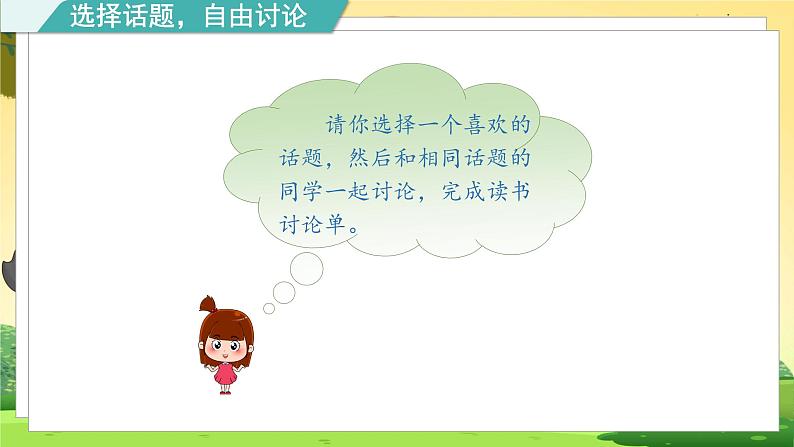 选择话题，自由讨论

请你选择一个喜欢的话题，然后和相同话题的同学一起讨论，完成读书讨论单。